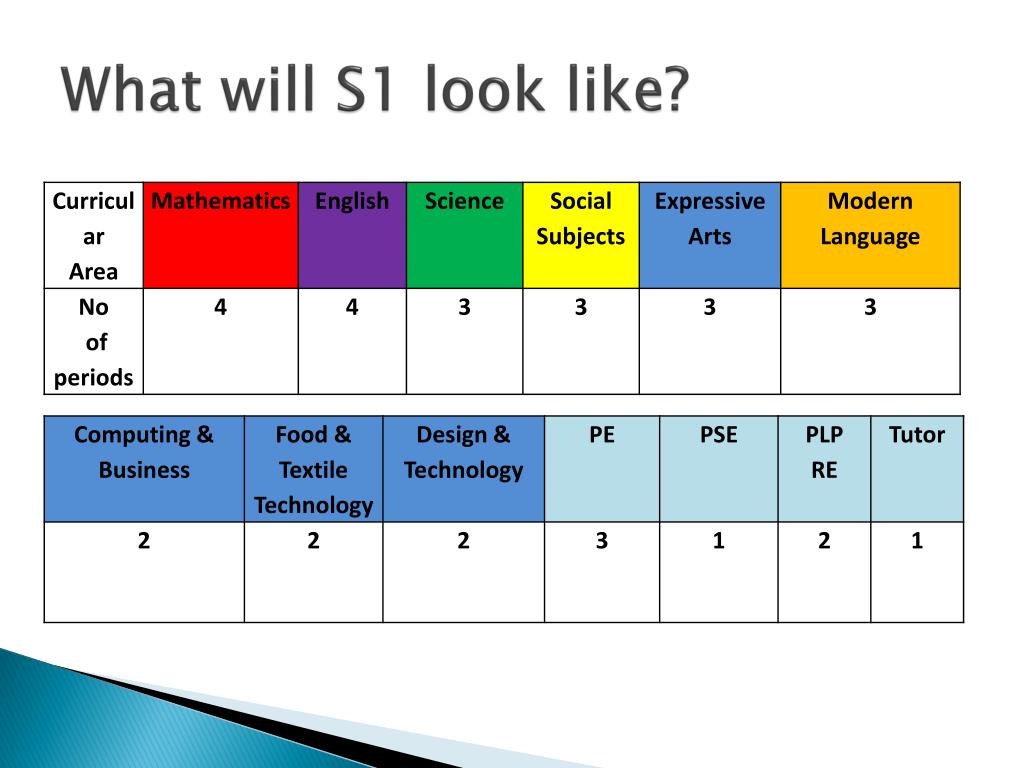 What will S1 look like?

| Curricular Area | Mathematics | English | Science | Social Subjects | Expressive Arts | Modern Language |
|---|---|---|---|---|---|---|
| No of periods | 4 | 4 | 3 | 3 | 3 | 3 |

| Computing & Business | Food & Textile Technology | Design & Technology | PE | PSE | PLP RE | Tutor |
|---|---|---|---|---|---|---|
| 2 | 2 | 2 | 3 | 1 | 2 | 1 |